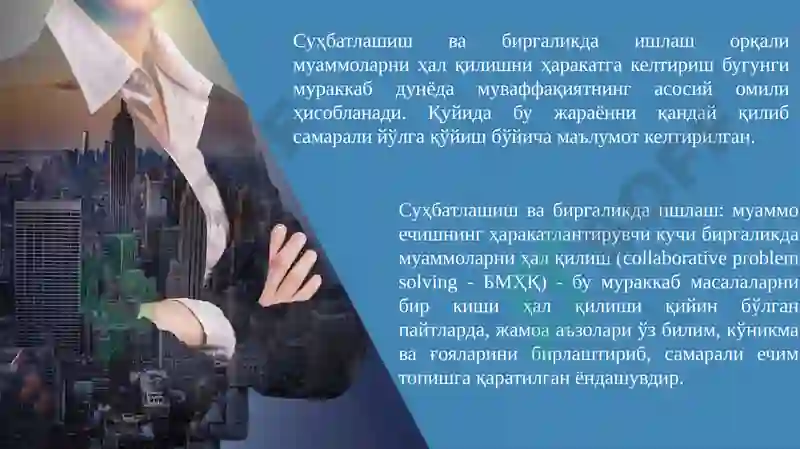 Суҳбатлашиш ва биргаликда ишлаш орқали муаммоларни ҳал қилишни ҳаракатга келтириш бугунги мураккаб дунёда муваффақиятнинг асосий омили ҳисобланади. Қуйида бу жараённи қандай қилиб самарали йўлга қўйиш бўйича маълумот келтирилган.

Суҳбатлашиш ва биргаликда ишлаш: муаммо ечишнинг ҳаракатлантирувчи кучи биргаликда муаммоларни ҳал қилиш (collaborative problem solving - БМҲҚ) - бу мураккаб масалаларни бир киши ҳал қилиши қийин бўлган пайтларда, жамоа аъзолари ўз билим, кўникма ва ғояларини бирлаштириб, самарали ечим топишга қаратилган ёндашувдир.